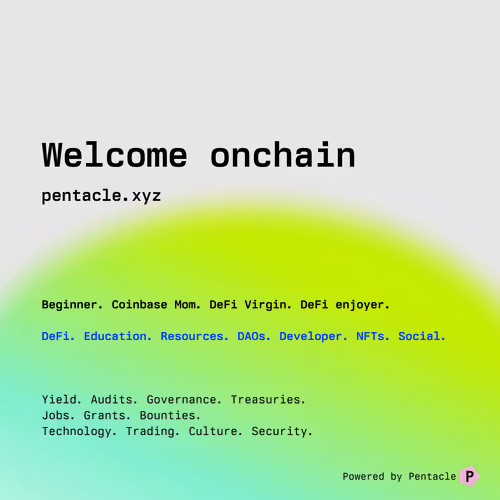 Welcome onchain

pentacle.xyz

Beginner. Coinbase Mom. DeFi Virgin. DeFi enjoyer.

DeFi. Education. Resources. DAOs. Developer. NFTs. Social.

Yield. Audits. Governance. Treasuries.
Jobs. Grants. Bounties.
Technology. Trading. Culture. Security.

Powered by Pentacle P